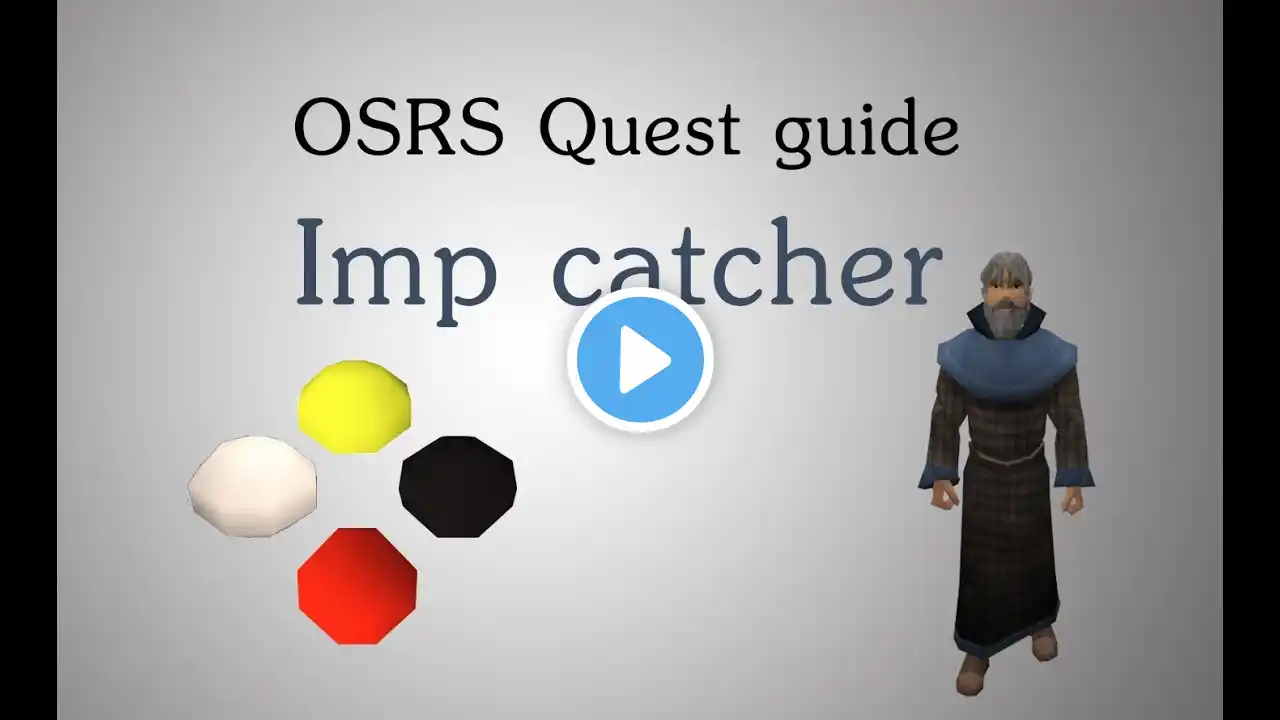 OSRS Quest guide

Imp catcher